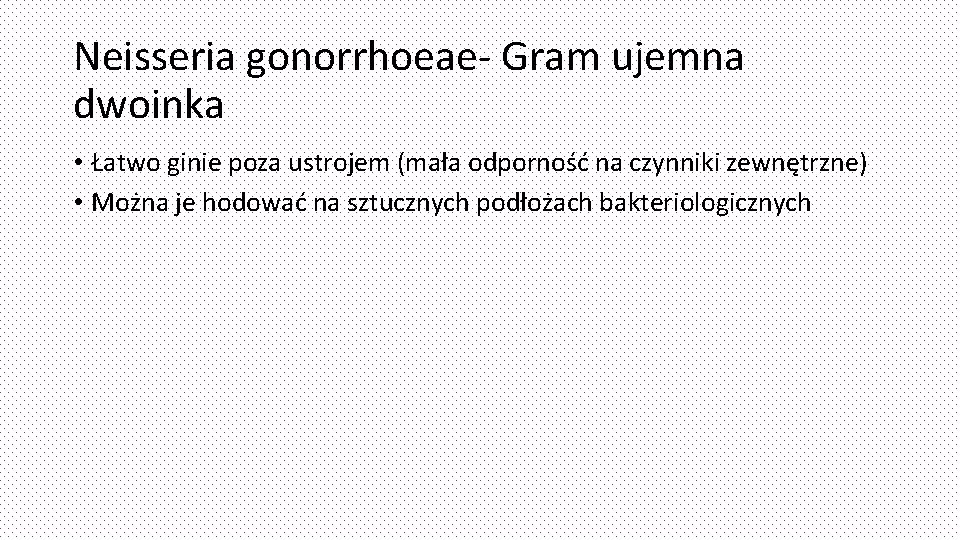 Neisseria gonorrhoeae- Gram ujemna dwoinka

• Łatwo ginie poza ustrojem (mała odporność na czynniki zewnętrzne)
• Można je hodować na sztucznych podłożach bakteriologicznych